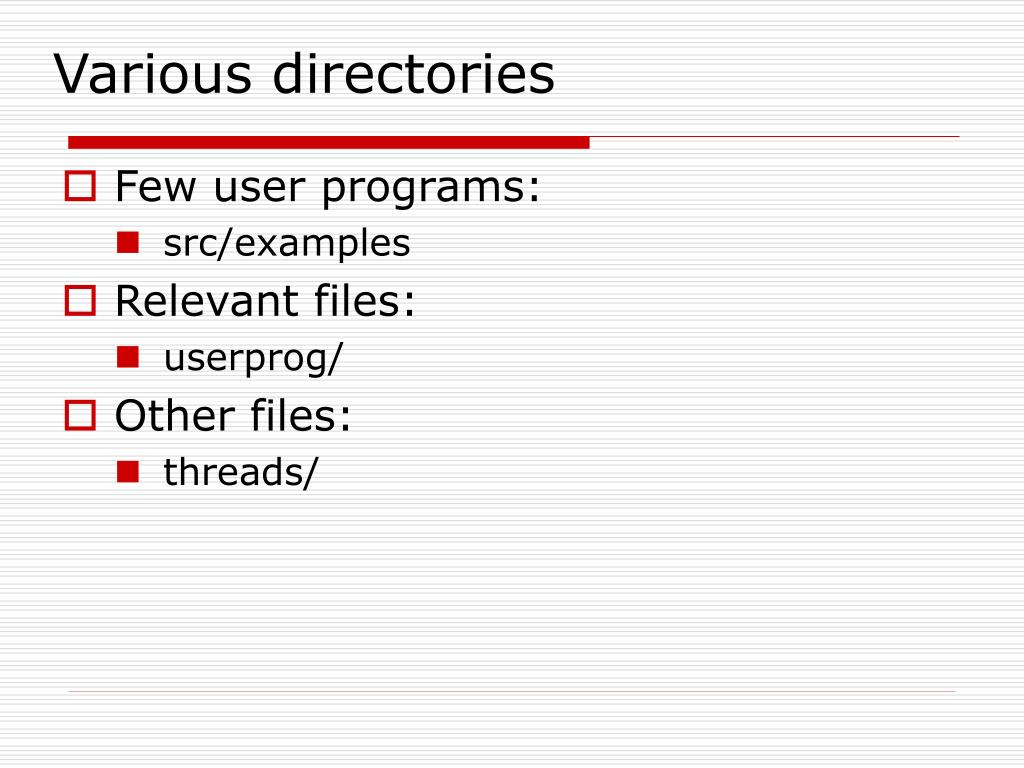 Various directories

Few user programs:
src/examples
Relevant files:
userprog/
Other files:
threads/